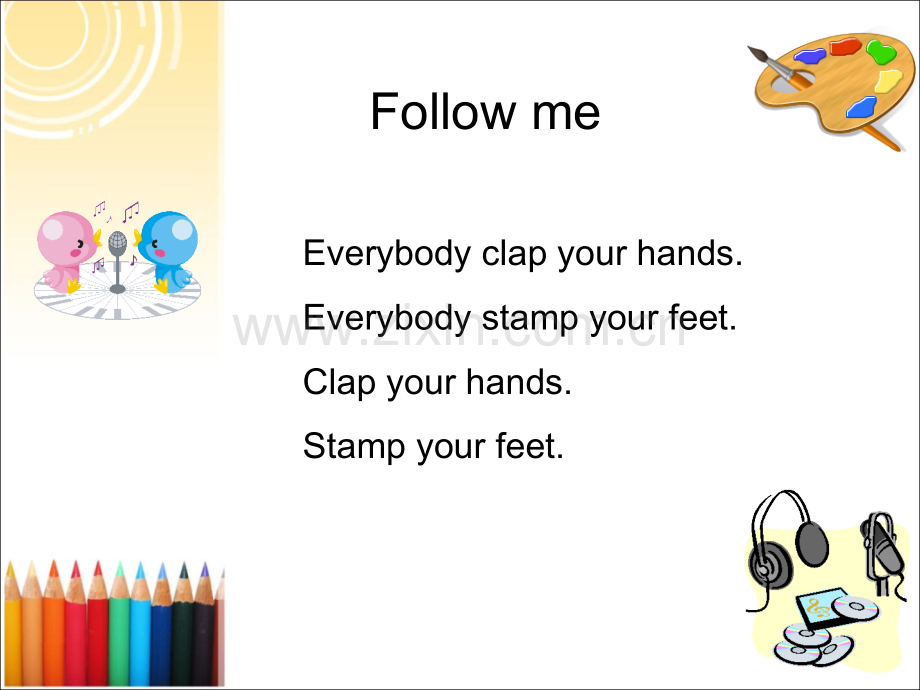 Follow me

Everybody clap your hands.

Everybody stamp your feet.

Clap your hands.

Stamp your feet.

www.zixin.com.cn